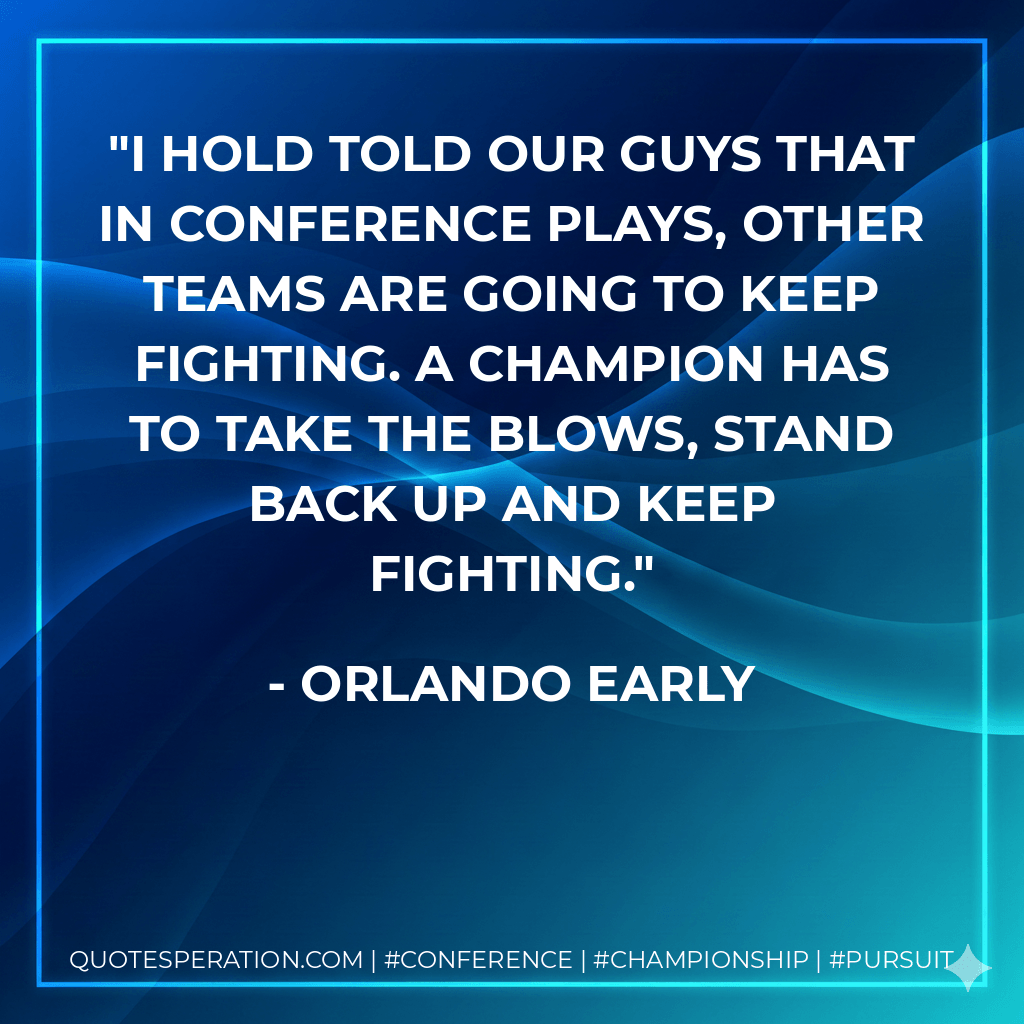 "I HOLD TOLD OUR GUYS THAT IN CONFERENCE PLAYS, OTHER TEAMS ARE GOING TO KEEP FIGHTING. A CHAMPION HAS TO TAKE THE BLOWS, STAND BACK UP AND KEEP FIGHTING."

- ORLANDO EARLY

QUOTESPERATION.COM | #CONFERENCE | #CHAMPIONSHIP | #PURSUIT